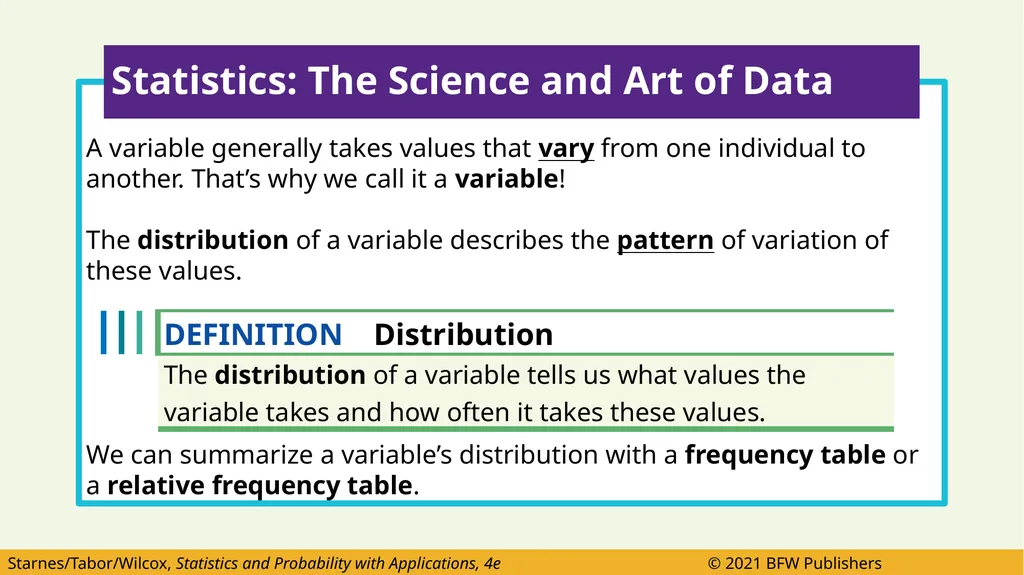 Statistics: The Science and Art of Data

A variable generally takes values that vary from one individual to another. That's why we call it a variable!

The distribution of a variable describes the pattern of variation of these values.

DEFINITION Distribution

The distribution of a variable tells us what values the variable takes and how often it takes these values.

We can summarize a variable's distribution with a frequency table or a relative frequency table.

Starnes/Tabor/Wilcox, Statistics and Probability with Applications, 4e © 2021 BFW Publishers